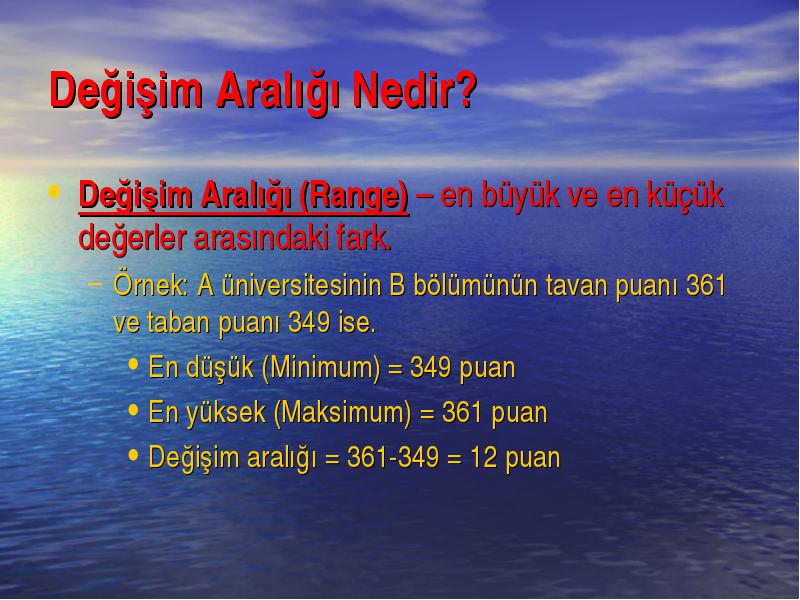 Değişim Aralığı Nedir?

• Değişim Aralığı (Range) – en büyük ve en küçük değerler arasındaki fark.
– Örnek: A üniversitesinin B bölümünün tavan puanı 361 ve taban puanı 349 ise.
• En düşük (Minimum) = 349 puan
• En yüksek (Maksimum) = 361 puan
• Değişim aralığı = 361-349 = 12 puan